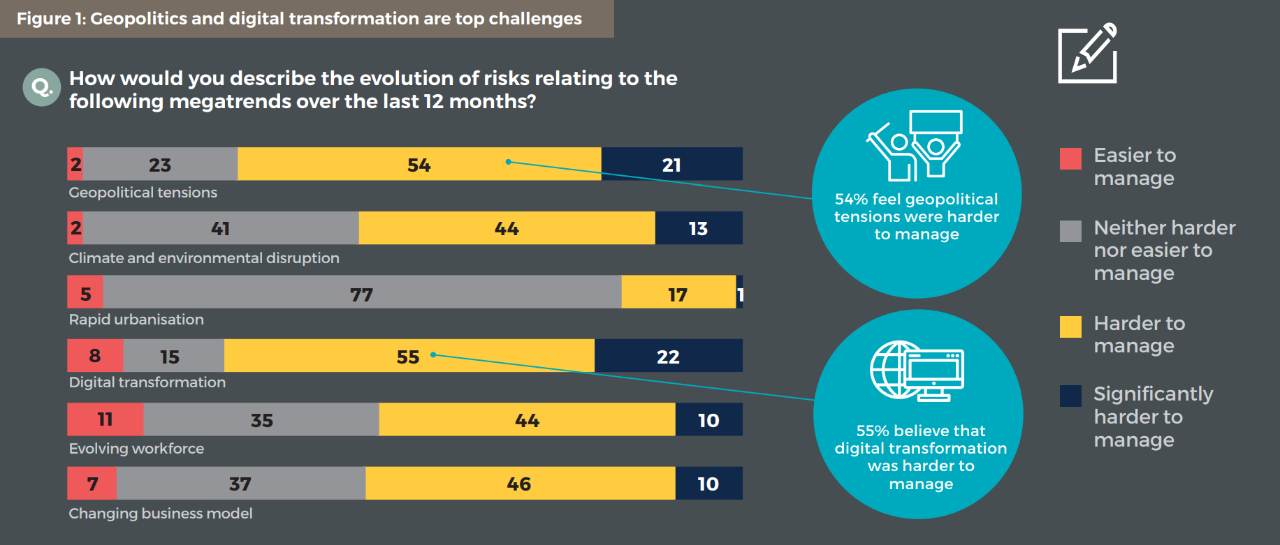 Figure 1: Geopolitics and digital transformation are top challenges

Q. How would you describe the evolution of risks relating to the following megatrends over the last 12 months?

2 23 54 21
Geopolitical tensions

2 41 44 13
Climate and environmental disruption

5 77 17 1
Rapid urbanisation

8 15 55 22
Digital transformation

11 35 44 10
Evolving workforce

7 37 46 10
Changing business model

54% feel geopolitical tensions were harder to manage

55% believe that digital transformation was harder to manage

Easier to manage

Neither harder nor easier to manage

Harder to manage

Significantly harder to manage